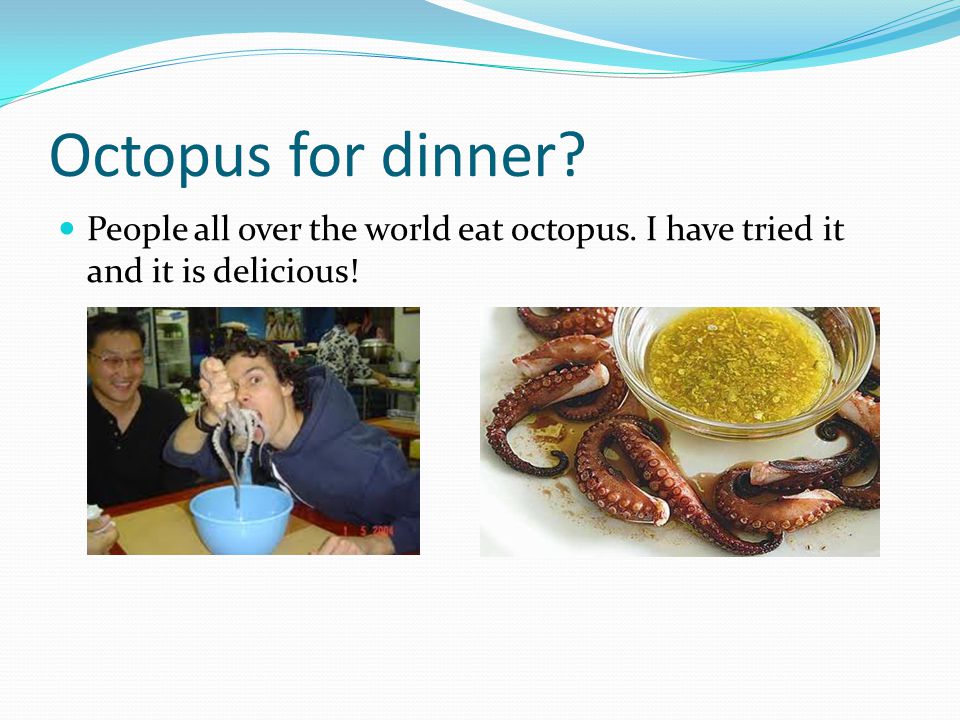 Octopus for dinner?

People all over the world eat octopus. I have tried it and it is delicious!

1 5 2004